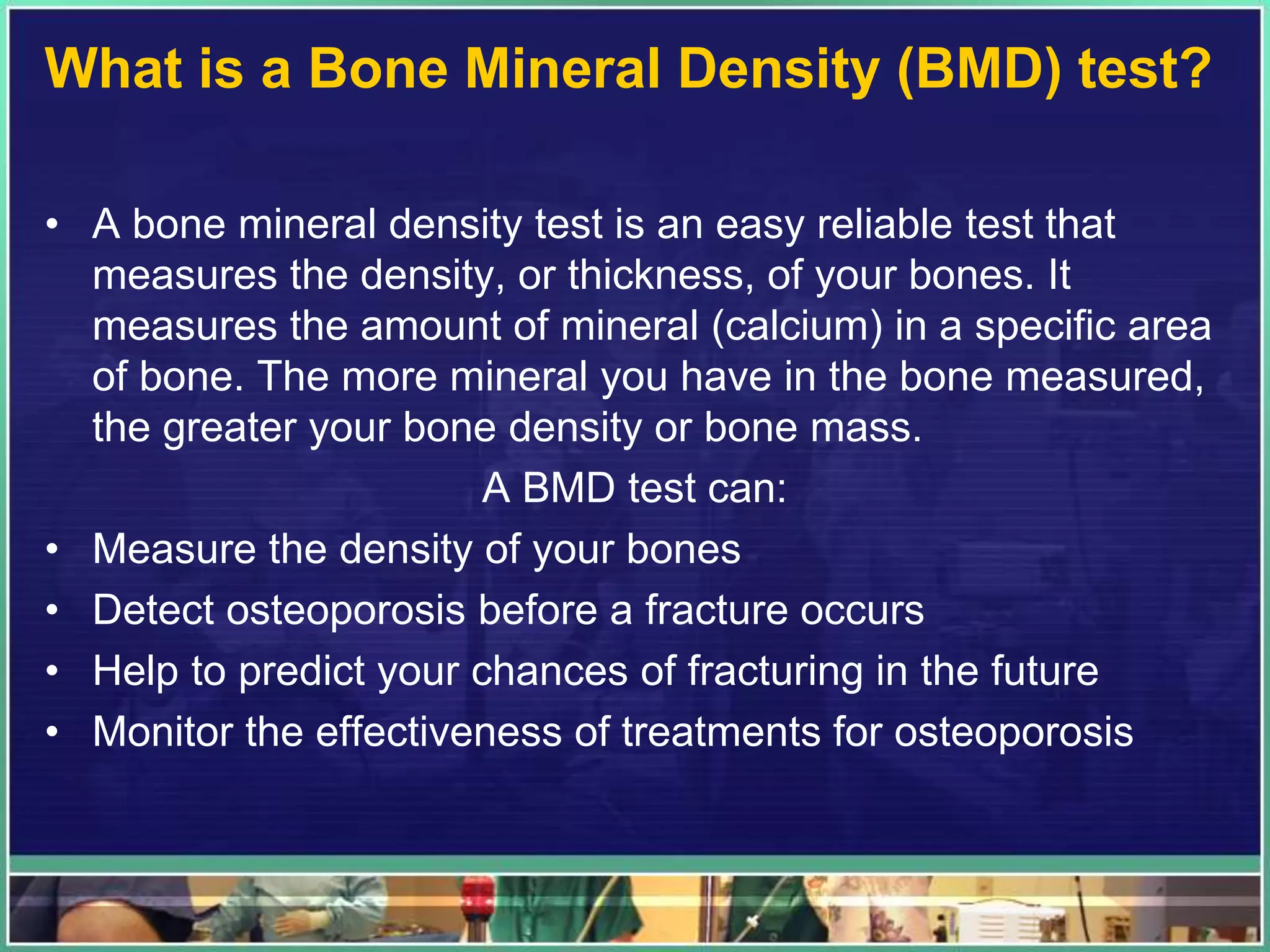 What is a Bone Mineral Density (BMD) test?

• A bone mineral density test is an easy reliable test that measures the density, or thickness, of your bones. It measures the amount of mineral (calcium) in a specific area of bone. The more mineral you have in the bone measured, the greater your bone density or bone mass.

A BMD test can:

• Measure the density of your bones
• Detect osteoporosis before a fracture occurs
• Help to predict your chances of fracturing in the future
• Monitor the effectiveness of treatments for osteoporosis